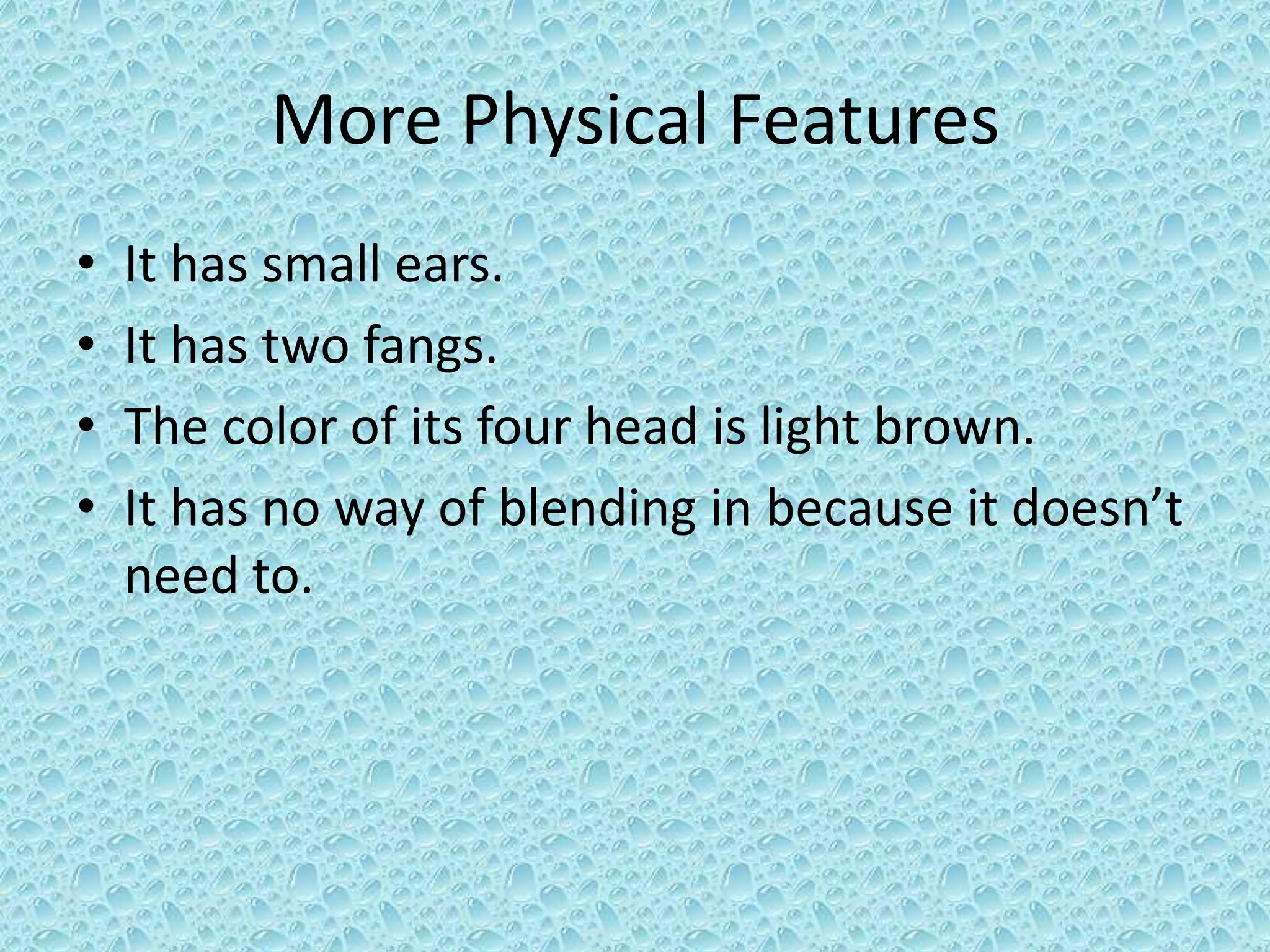 More Physical Features

• It has small ears.
• It has two fangs.
• The color of its four head is light brown.
• It has no way of blending in because it doesn’t need to.